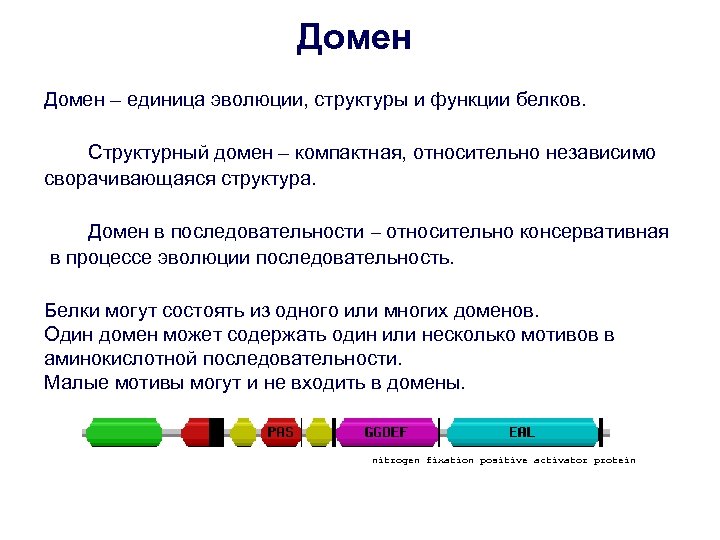 Домен

Домен – единица эволюции, структуры и функции белков.

Структурный домен – компактная, относительно независимо сворачивающаяся структура.

Домен в последовательности – относительно консервативная в процессе эволюции последовательность.

Белки могут состоять из одного или многих доменов.
Один домен может содержать один или несколько мотивов в аминокислотной последовательности.
Малые мотивы могут и не входить в домены.

PAS
GGDEF
EAL
nitrogen fixation positive activator protein